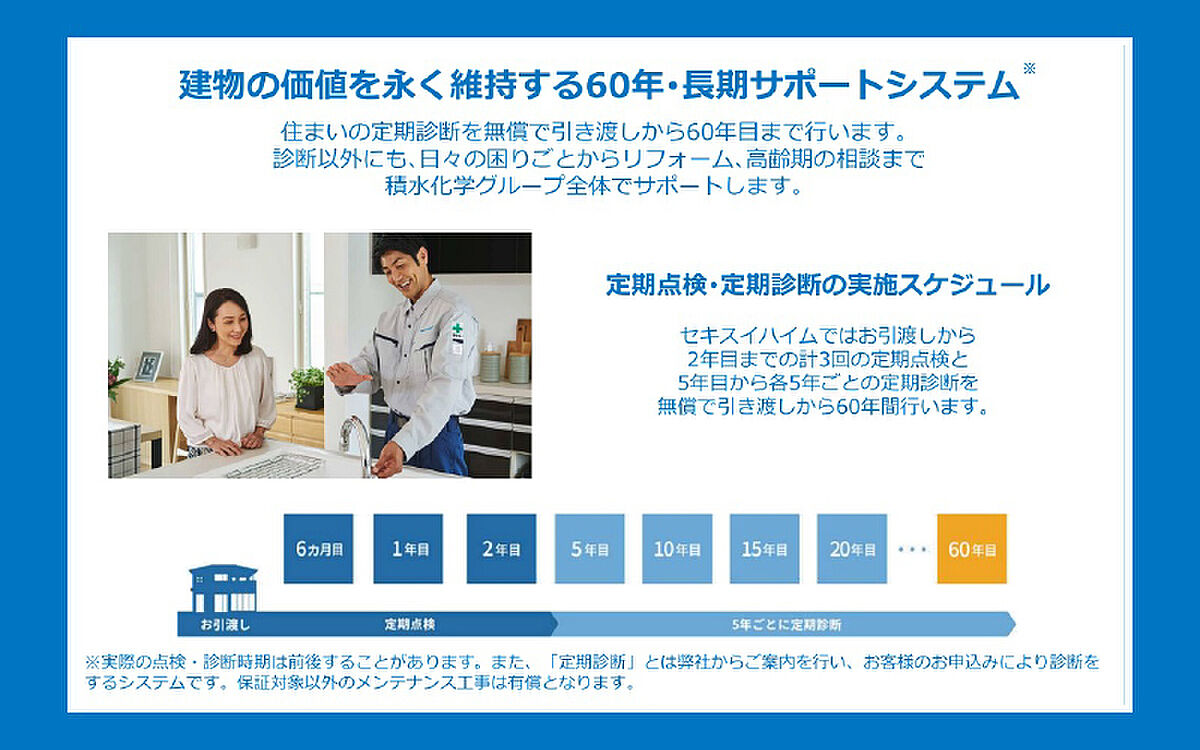 建物の価値を永く維持する60年・長期サポートシステム※

住まいの定期診断を無償で引き渡しから60年目まで行います。
診断以外にも、日々の困りごとからリフォーム、高齢期の相談まで
積水化学グループ全体でサポートします。

定期点検・定期診断の実施スケジュール

セキスイハイムではお引渡しから
2年目までの計3回の定期点検と
5年目から各5年ごとの定期診断を
無償で引き渡しから60年間行います。

6カ月目
1年目
2年目
5年目
10年目
15年目
20年目
・・・
60年目

お引渡し
定期点検
5年ごとに定期診断

※実際の点検・診断時期は前後することがあります。また、「定期診断」とは弊社からご案内を行い、お客様のお申込みにより診断をするシステムです。保証対象以外のメンテナンス工事は有償となります。